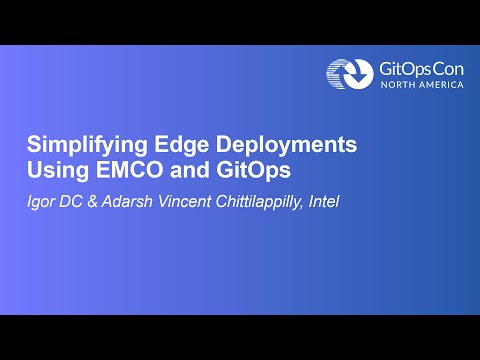 GitOpsCon
NORTH AMERICA

Simplifying Edge Deployments Using EMCO and GitOps

Igor DC & Adarsh Vincent Chittilappilly, Intel